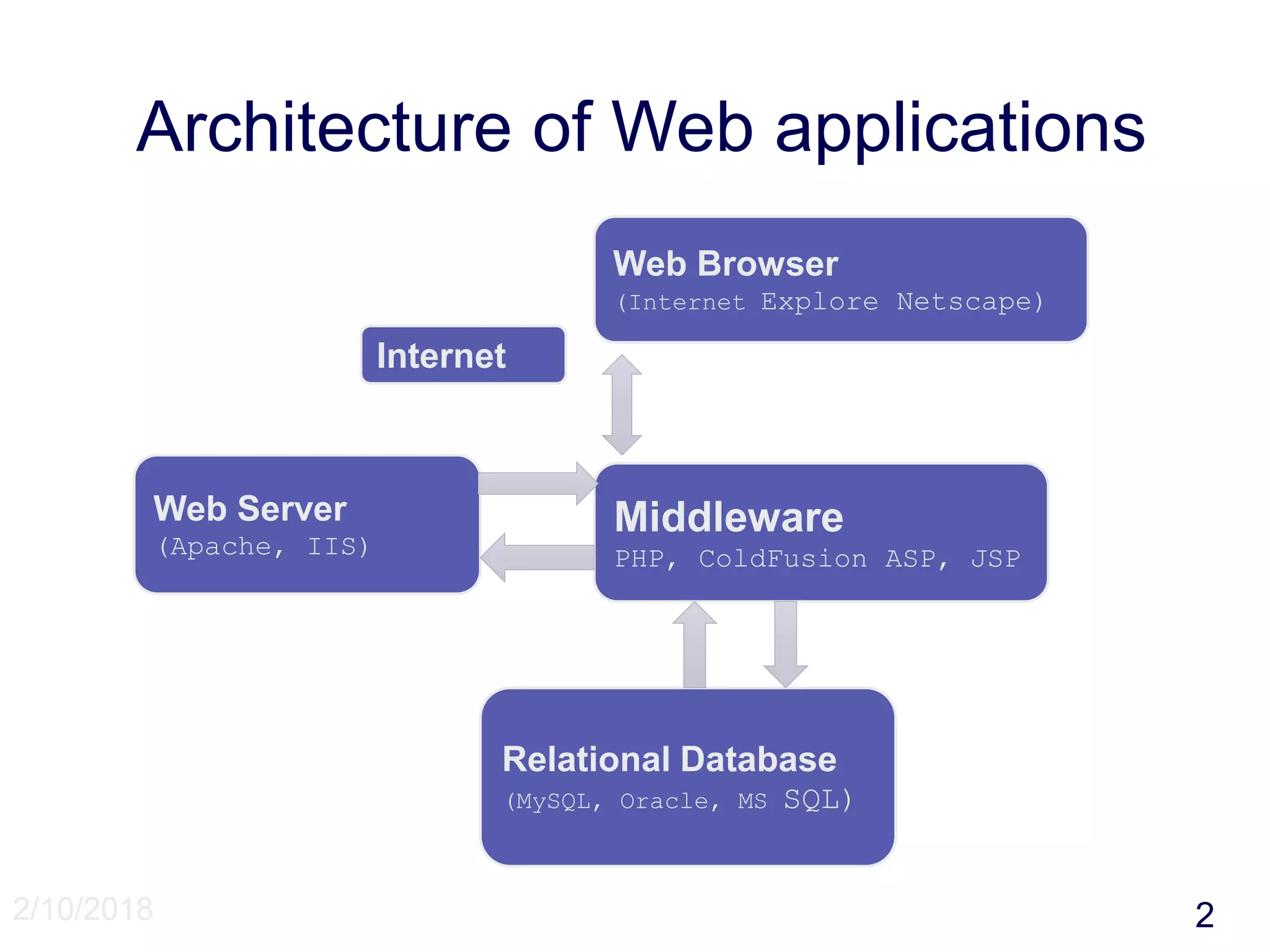 Architecture of Web applications

Web Browser
(Internet Explore Netscape)

Internet

Web Server
(Apache, IIS)

Middleware
PHP, ColdFusion ASP, JSP

Relational Database
(MySQL, Oracle, MS SQL)

2/10/2018

2